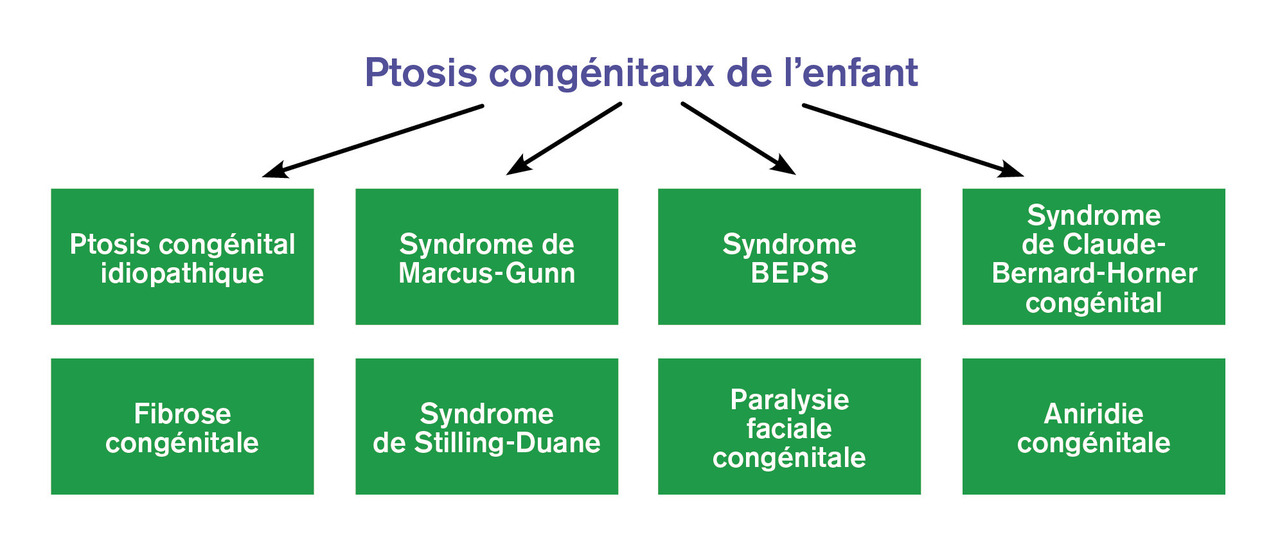 Ptosis congénitaux de l'enfant

Ptosis congénital idiopathique

Syndrome de Marcus-Gunn

Syndrome BEPS

Syndrome de Claude-Bernard-Horner congénital

Fibrose congénitale

Syndrome de Stilling-Duane

Paralysie faciale congénitale

Aniridie congénitale